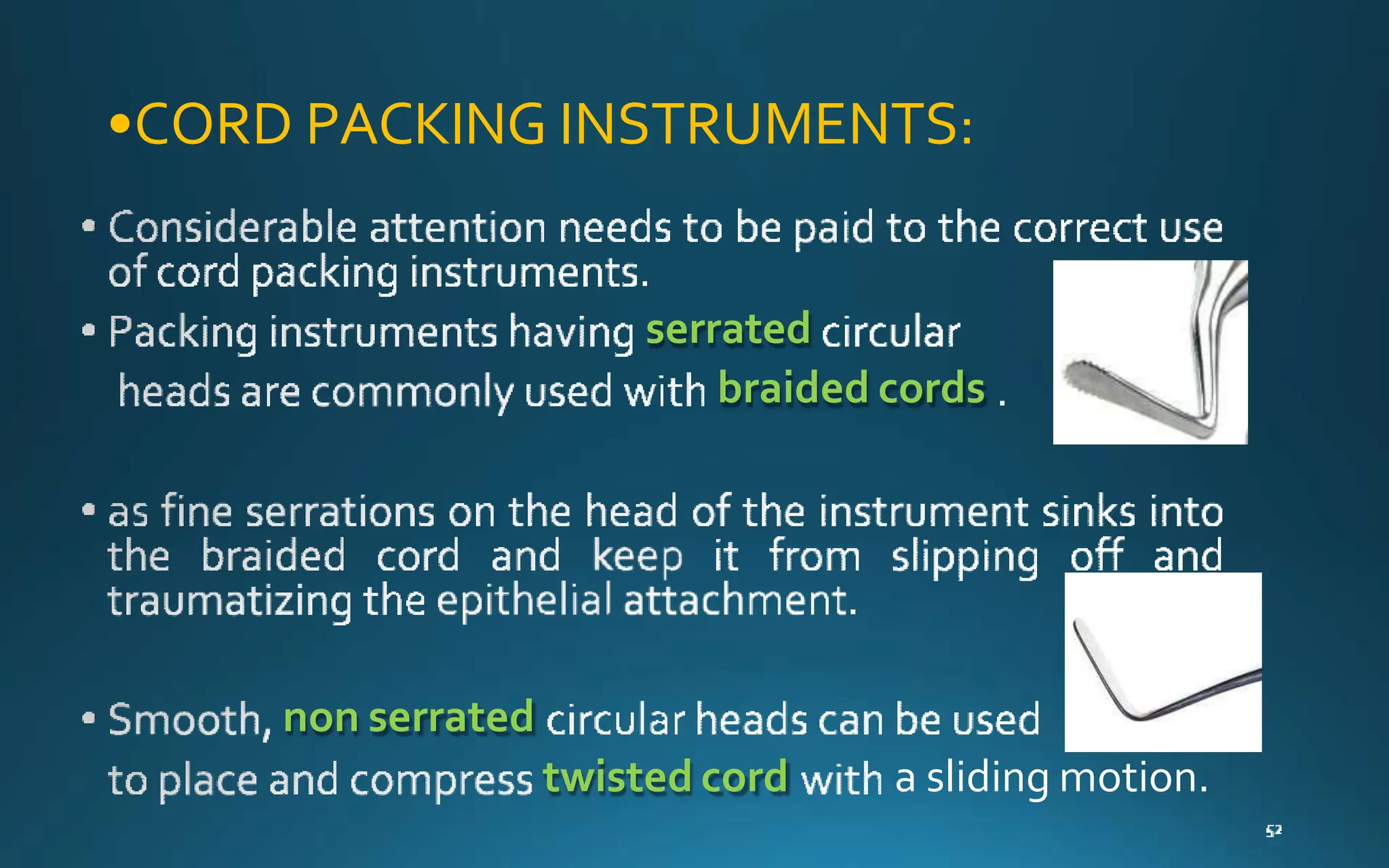 •CORD PACKING INSTRUMENTS:

• Considerable attention needs to be paid to the correct use of cord packing instruments.

• Packing instruments having serrated circular heads are commonly used with braided cords .

• as fine serrations on the head of the instrument sinks into the braided cord and keep it from slipping off and traumatizing the epithelial attachment.

• Smooth, non serrated circular heads can be used to place and compress twisted cord with a sliding motion.

52